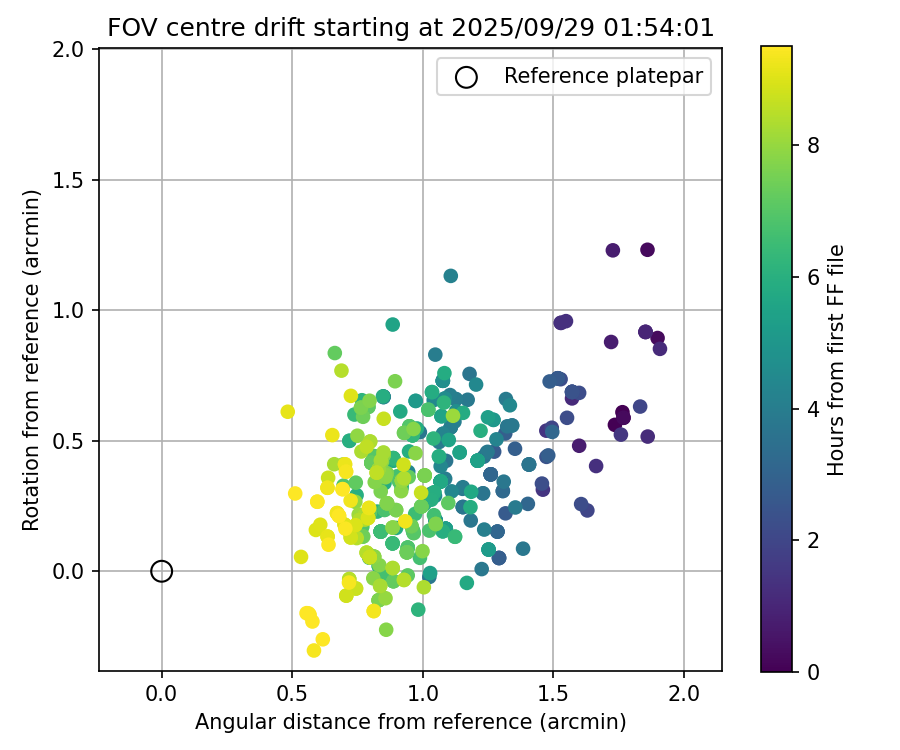 FOV centre drift starting at 2025/09/29 01:54:01

Reference platepar

Rotation from reference (arcmin)

2.0
1.5
1.0
0.5
0.0

0.0
0.5
1.0
1.5
2.0

Angular distance from reference (arcmin)

Hours from first FF file

8
6
4
2
0